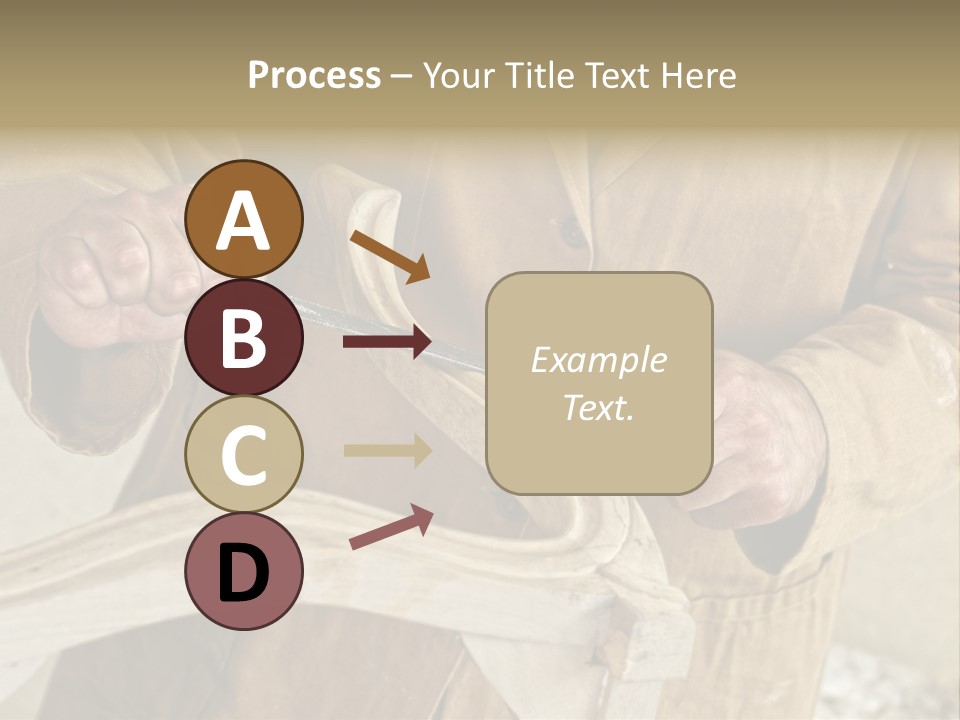 Process – Your Title Text Here

A

B

C

D

Example Text.